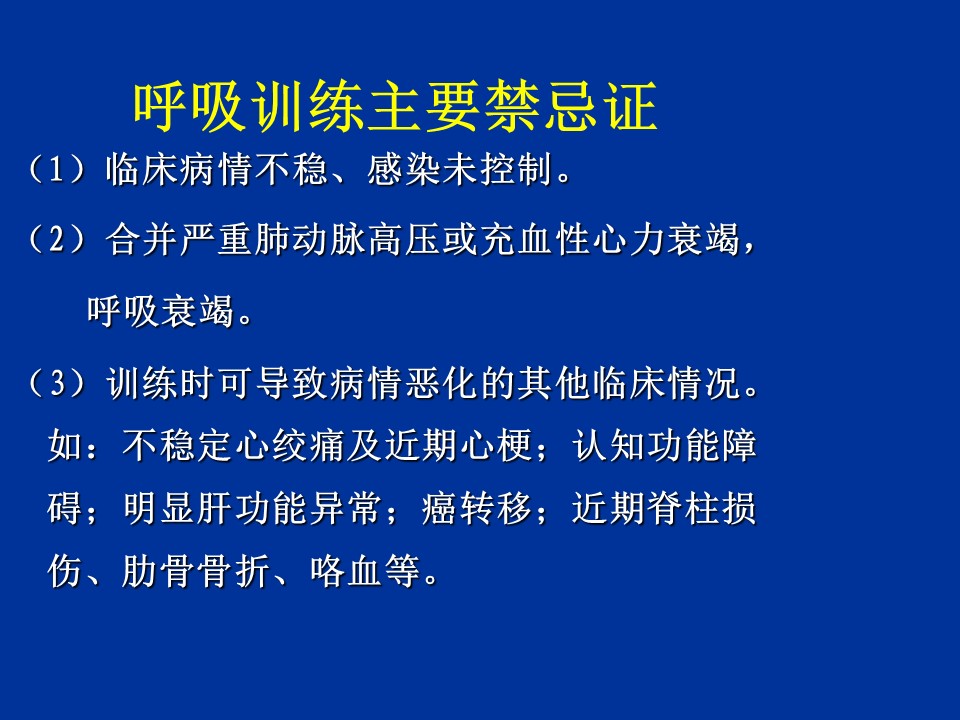 呼吸训练主要禁忌证

（1）临床病情不稳、感染未控制。

（2）合并严重肺动脉高压或充血性心力衰竭，呼吸衰竭。

（3）训练时可导致病情恶化的其他临床情况。如：不稳定心绞痛及近期心梗；认知功能障碍；明显肝功能异常；癌转移；近期脊柱损伤、肋骨骨折、咯血等。